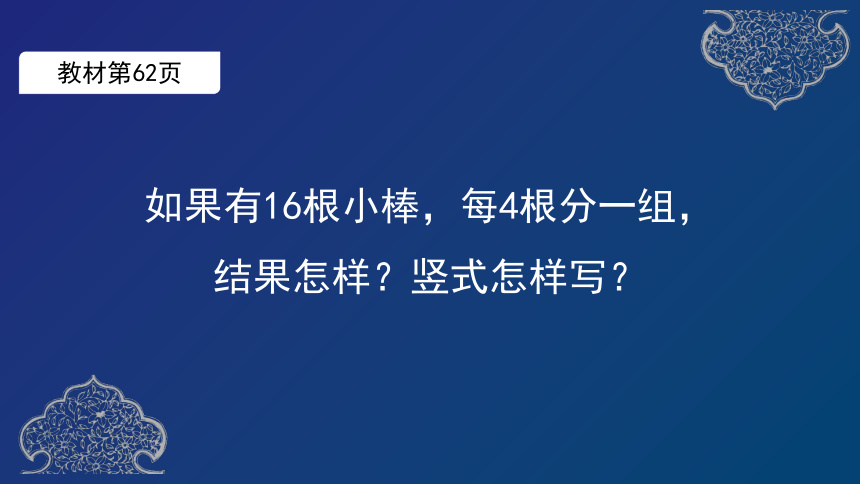 教材第62页

如果有16根小棒，每4根分一组，结果怎样？竖式怎样写？